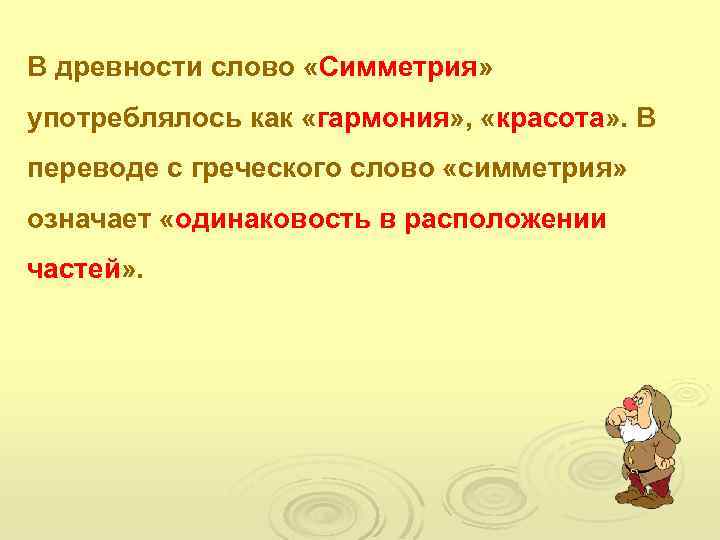 В древности слово «Симметрия» употреблялось как «гармония», «красота». В переводе с греческого слово «симметрия» означает «одинаковость в расположении частей».